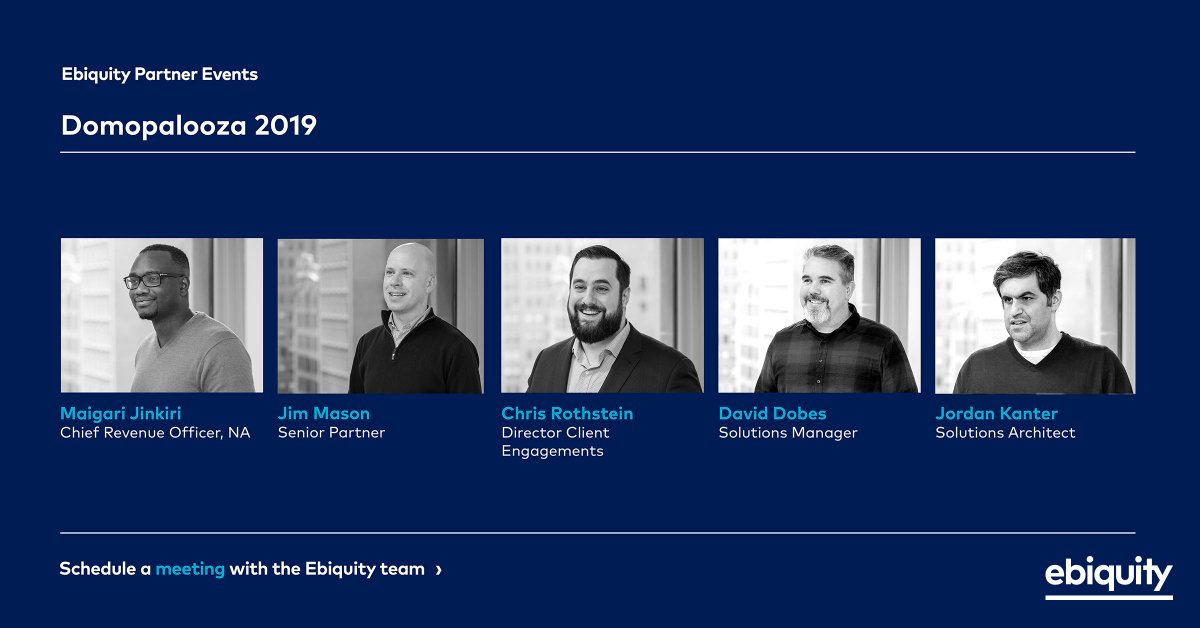 Ebiquity Partner Events

Domopalooza 2019

Maigari Jinkiri
Chief Revenue Officer, NA

Jim Mason
Senior Partner

Chris Rothstein
Director Client Engagements

David Dobes
Solutions Manager

Jordan Kanter
Solutions Architect

Schedule a meeting with the Ebiquity team ›

ebiquity